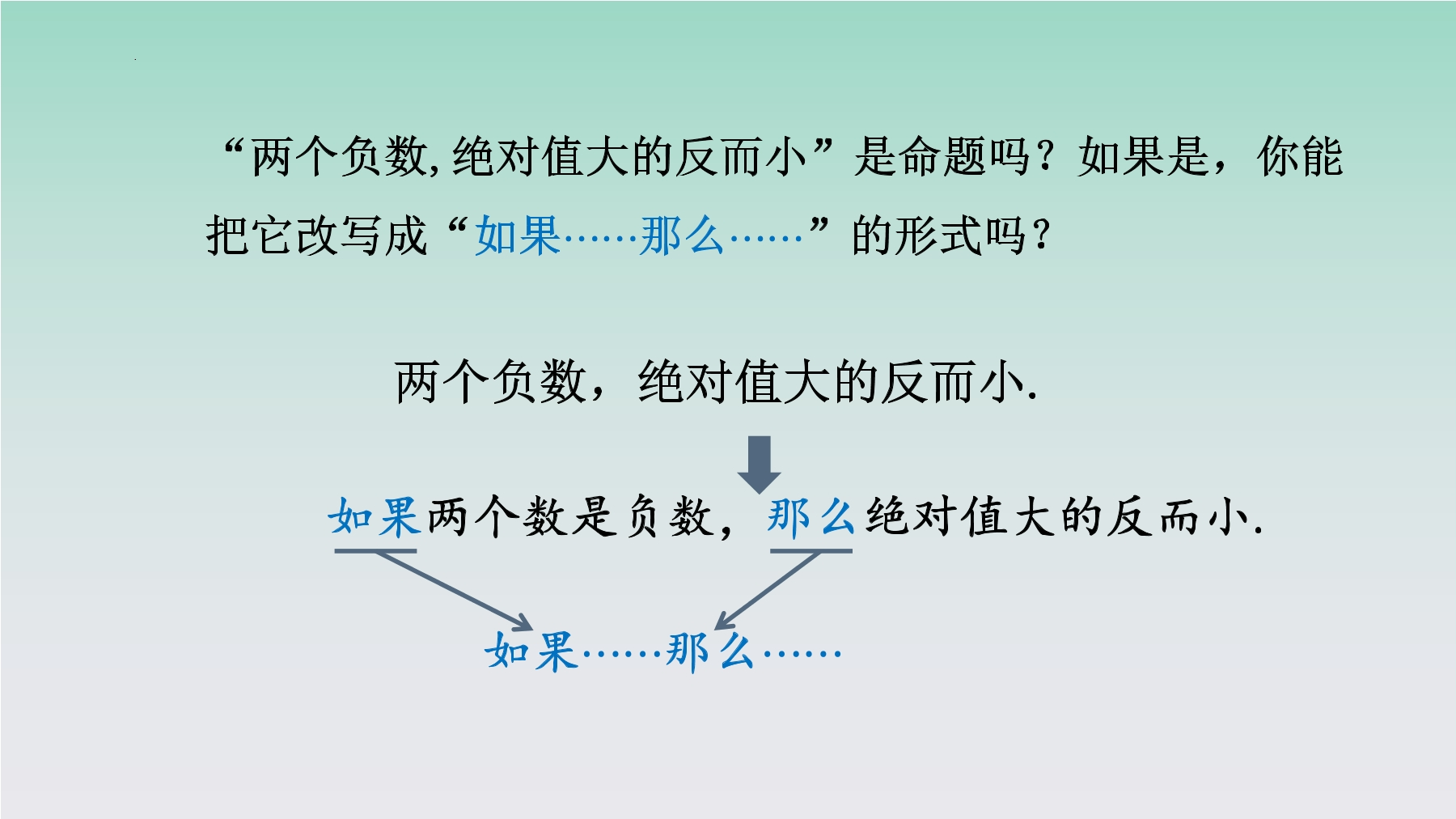 “两个负数,绝对值大的反而小”是命题吗？如果是，你能把它改写成“如果……那么……”的形式吗？

两个负数，绝对值大的反而小.

如果两个数是负数，那么绝对值大的反而小.

如果……那么……